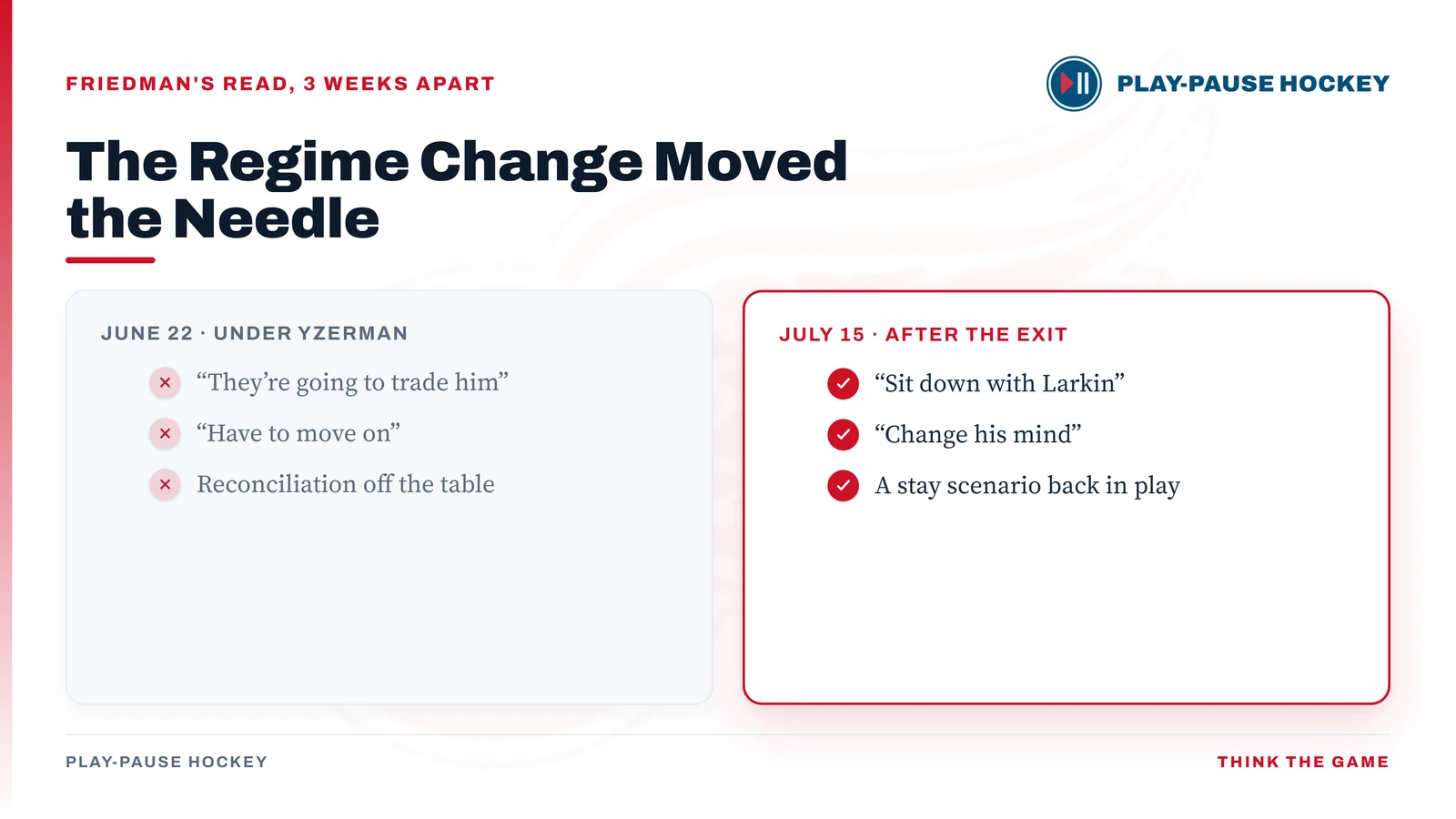 FRIEDMAN'S READ, 3 WEEKS APART

PLAY-PAUSE HOCKEY

The Regime Change Moved the Needle

JUNE 22 · UNDER YZERMAN

“They’re going to trade him”

“Have to move on”

Reconciliation off the table

JULY 15 · AFTER THE EXIT

“Sit down with Larkin”

“Change his mind”

A stay scenario back in play

PLAY-PAUSE HOCKEY

THINK THE GAME